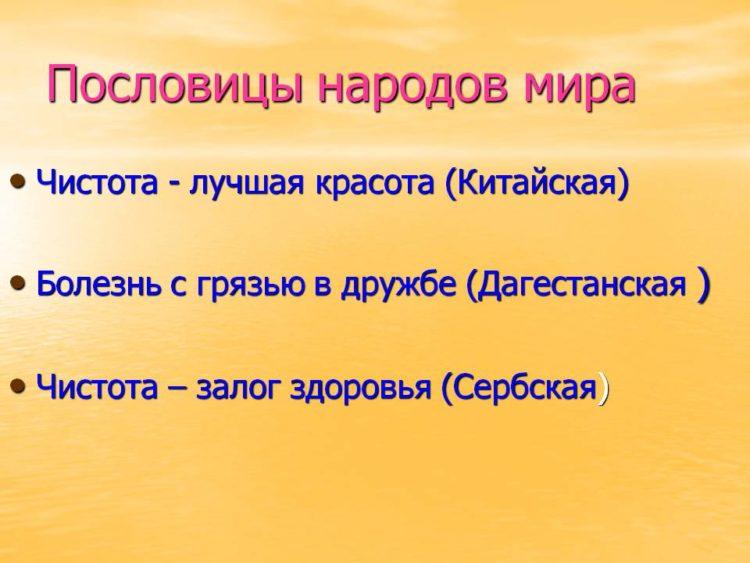 Пословицы народов мира

• Чистота - лучшая красота (Китайская)

• Болезнь с грязью в дружбе (Дагестанская )

• Чистота – залог здоровья (Сербская)